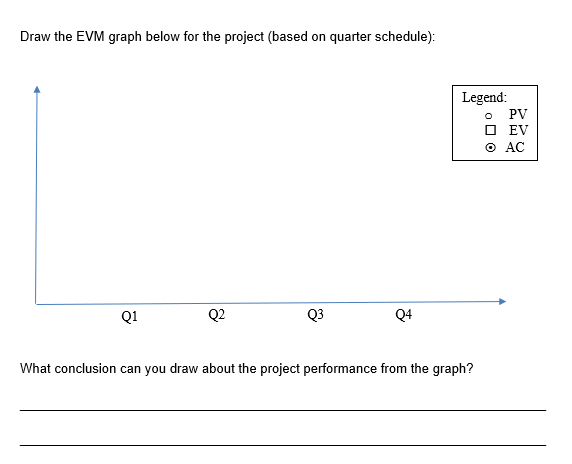 Draw the EVM graph below for the project (based on quarter schedule):

Legend:
○ PV
□ EV
⊙ AC

Q1
Q2
Q3
Q4

What conclusion can you draw about the project performance from the graph?